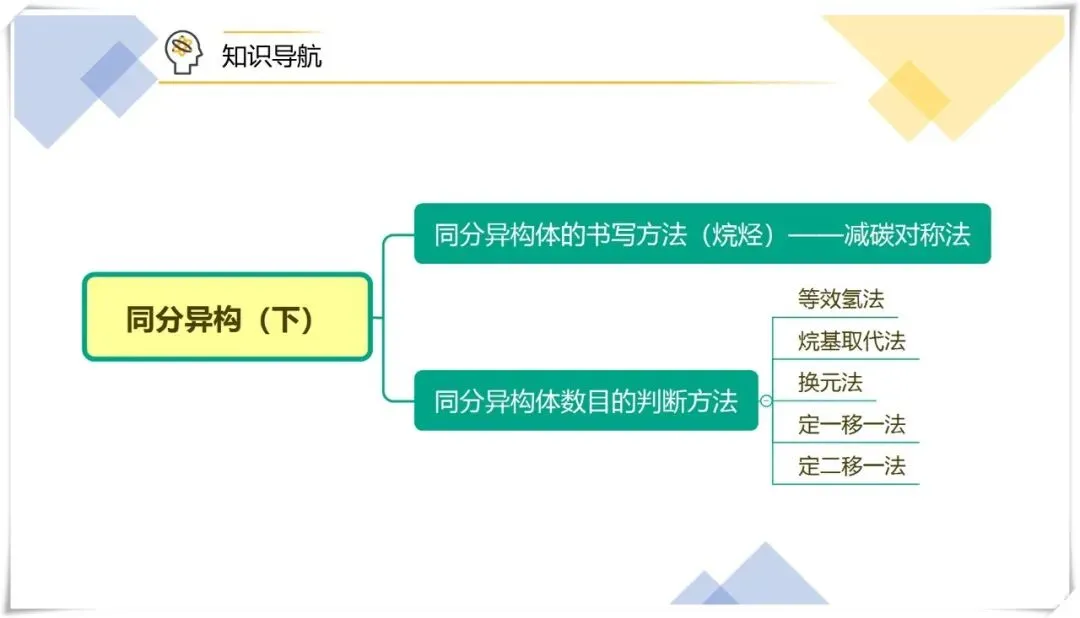 知识导航

同分异构（下）

同分异构体的书写方法（烷烃）——减碳对称法

同分异构体数目的判断方法

等效氢法

烷基取代法

换元法

定一移一法

定二移一法